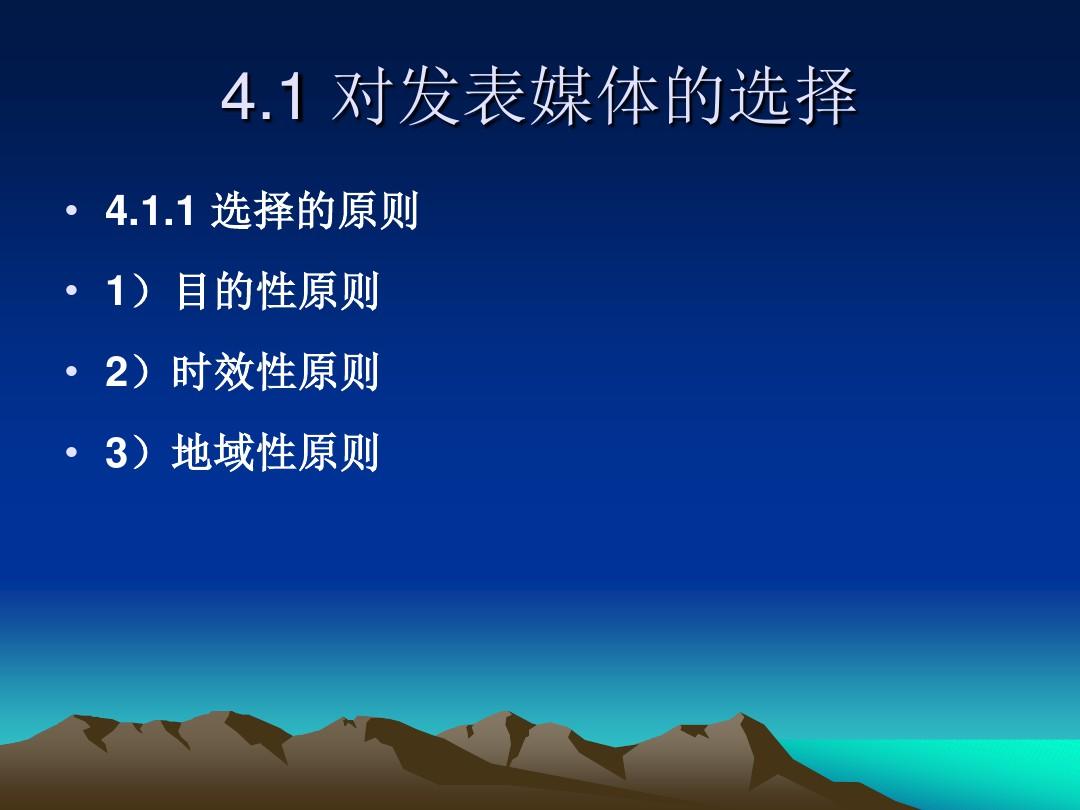 4.1 对发表媒体的选择

• 4.1.1 选择的原则
• 1）目的性原则
• 2）时效性原则
• 3）地域性原则